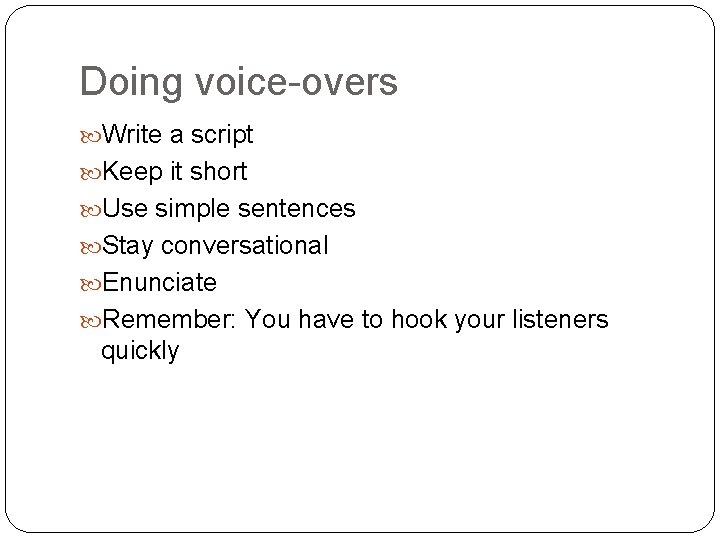 Doing voice-overs

Write a script
Keep it short
Use simple sentences
Stay conversational
Enunciate
Remember: You have to hook your listeners quickly